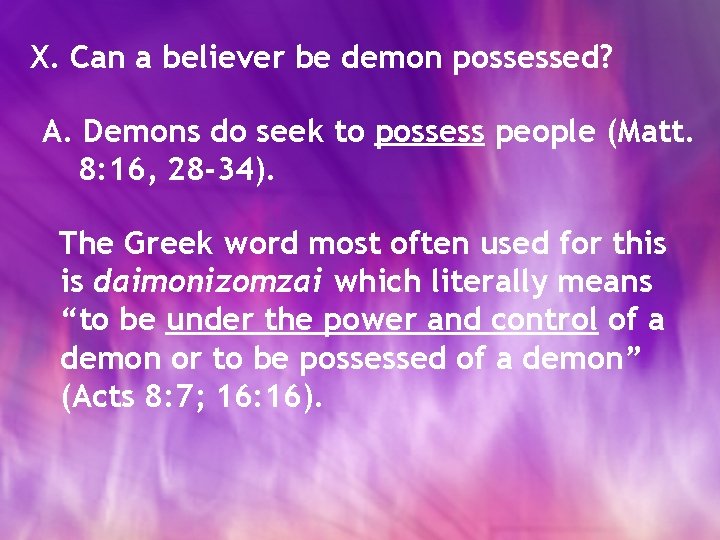 X. Can a believer be demon possessed?

A. Demons do seek to possess people (Matt. 8:16, 28-34).

The Greek word most often used for this is daimonizomzai which literally means “to be under the power and control of a demon or to be possessed of a demon” (Acts 8:7; 16:16).